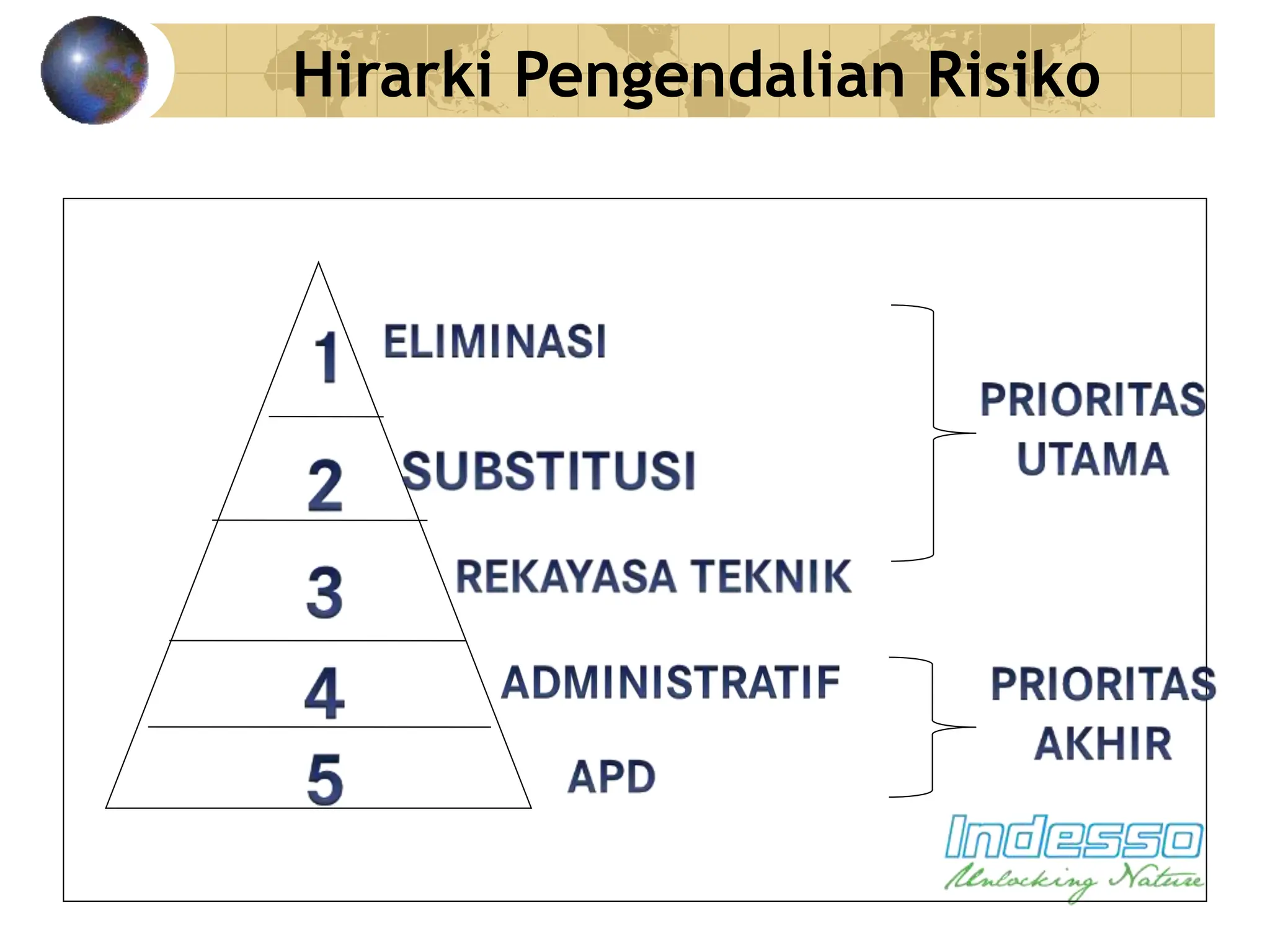 Hirarki Pengendalian Risiko

1 ELIMINASI

2 SUBSTITUSI

3 REKAYASA TEKNIK

4 ADMINISTRATIF

5 APD

PRIORITAS UTAMA

PRIORITAS AKHIR

Indesso
Unlocking Nature